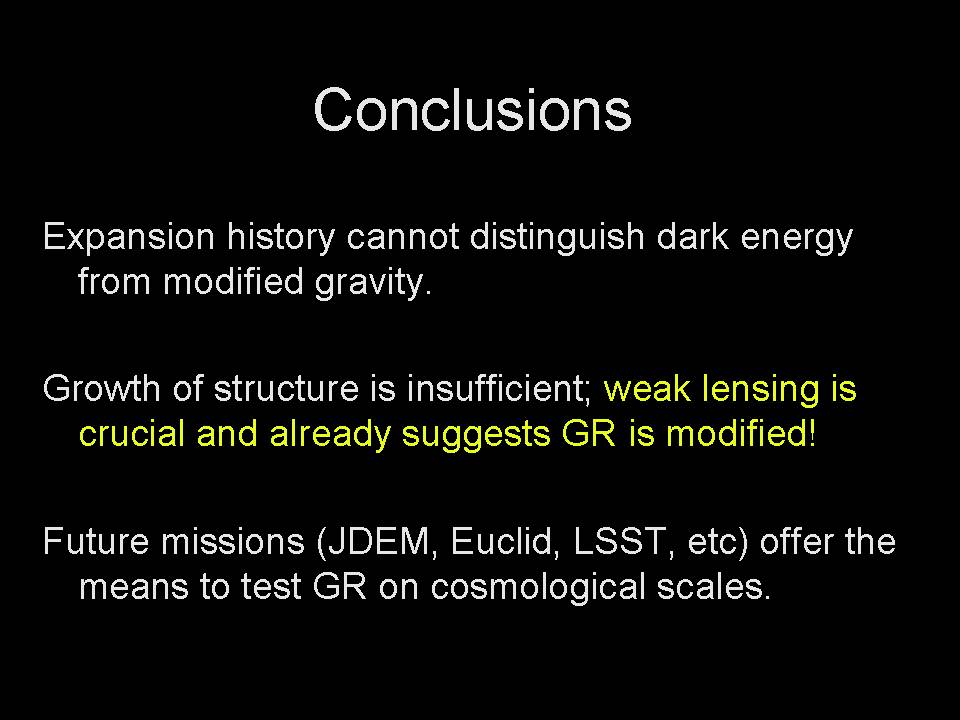 Conclusions

Expansion history cannot distinguish dark energy from modified gravity.

Growth of structure is insufficient; weak lensing is crucial and already suggests GR is modified!

Future missions (JDEM, Euclid, LSST, etc) offer the means to test GR on cosmological scales.